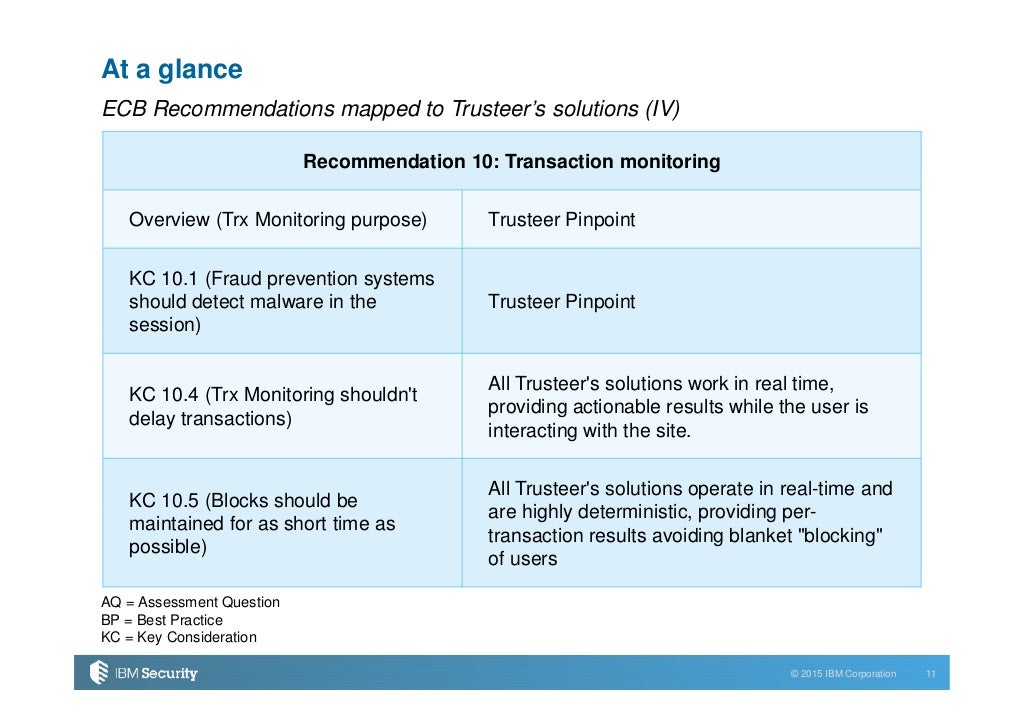 At a glance

ECB Recommendations mapped to Trusteer's solutions (IV)

| Recommendation 10: Transaction monitoring | |
|---|---|
| Overview (Trx Monitoring purpose) | Trusteer Pinpoint |
| KC 10.1 (Fraud prevention systems should detect malware in the session) | Trusteer Pinpoint |
| KC 10.4 (Trx Monitoring shouldn't delay transactions) | All Trusteer's solutions work in real time, providing actionable results while the user is interacting with the site. |
| KC 10.5 (Blocks should be maintained for as short time as possible) | All Trusteer's solutions operate in real-time and are highly deterministic, providing per-transaction results avoiding blanket "blocking" of users |

AQ = Assessment Question
BP = Best Practice
KC = Key Consideration

IBM Security

© 2015 IBM Corporation 11